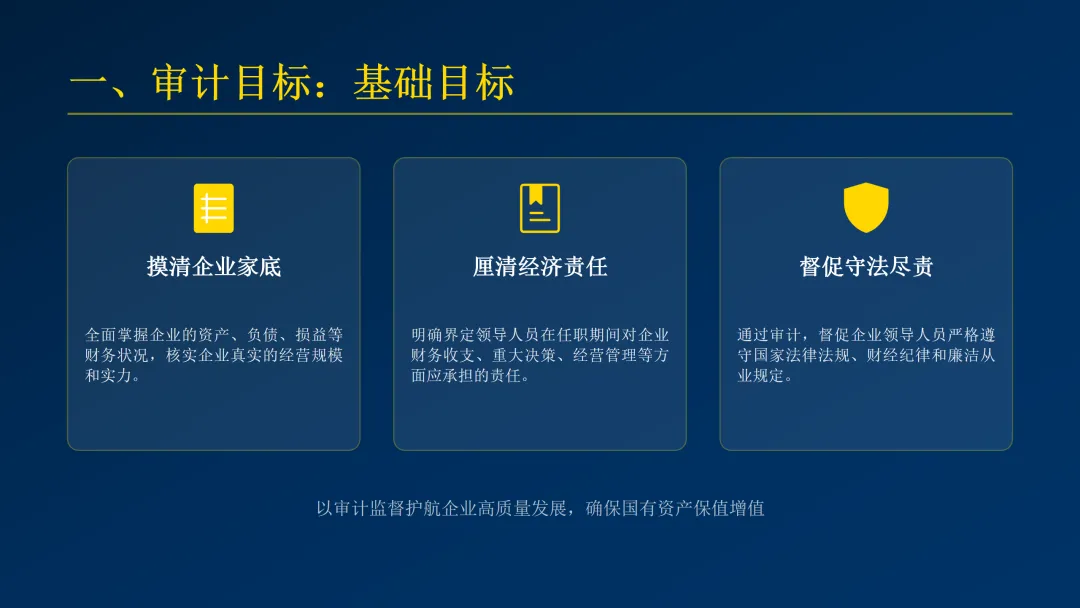 一、审计目标：基础目标

摸清企业家底

全面掌握企业的资产、负债、损益等财务状况，核实企业真实的经营规模和实力。

厘清经济责任

明确界定领导人员在任职期间对企业财务收支、重大决策、经营管理等方面应承担的责任。

督促守法尽责

通过审计，督促企业领导人员严格遵守国家法律法规、财经纪律和廉洁从业规定。

以审计监督护航企业高质量发展，确保国有资产保值增值